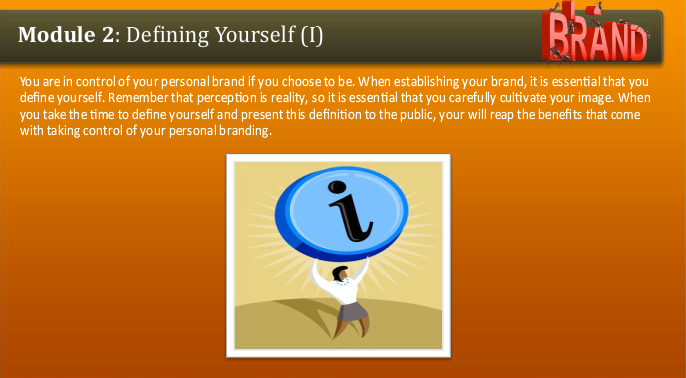 Module 2: Defining Yourself (I)

BRAND

You are in control of your personal brand if you choose to be. When establishing your brand, it is essential that you define yourself. Remember that perception is reality, so it is essential that you carefully cultivate your image. When you take the time to define yourself and present this definition to the public, your will reap the benefits that come with taking control of your personal branding.

i